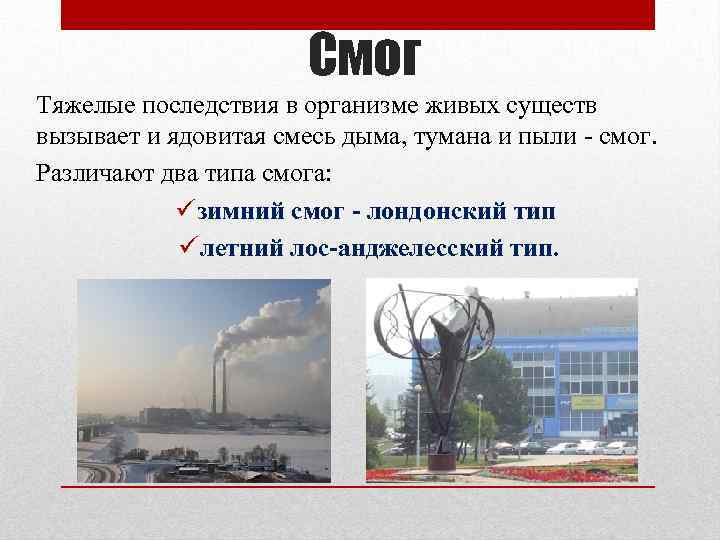 Смог

Тяжелые последствия в организме живых существ вызывает и ядовитая смесь дыма, тумана и пыли - смог.

Различают два типа смога:

✓зимний смог - лондонский тип

✓летний лос-анджелесский тип.